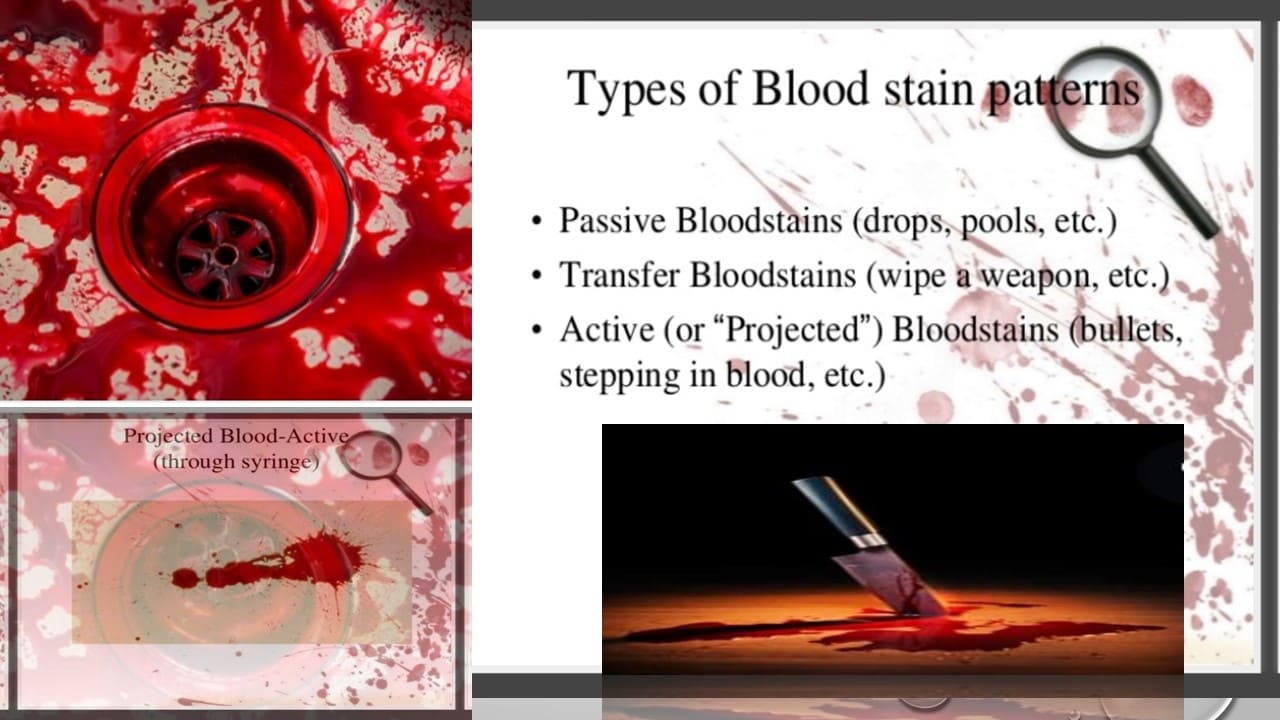 Types of Blood stain patterns

• Passive Bloodstains (drops, pools, etc.)
• Transfer Bloodstains (wipe a weapon, etc.)
• Active (or "Projected") Bloodstains (bullets, stepping in blood, etc.)

Projected Blood-Active
(through syringe)